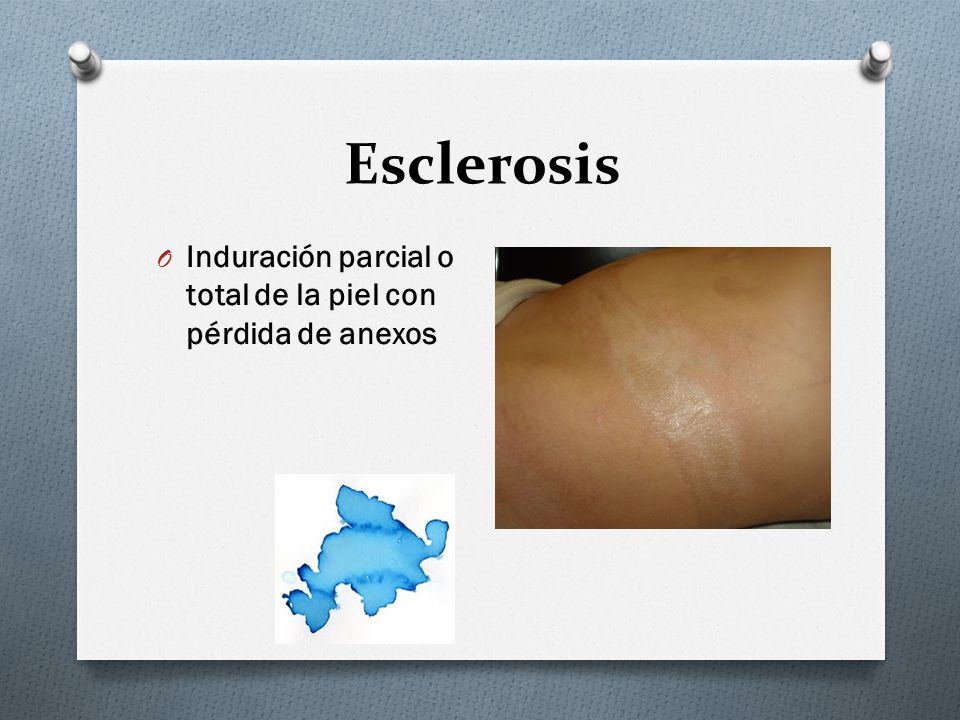 Esclerosis

O Induración parcial o total de la piel con pérdida de anexos